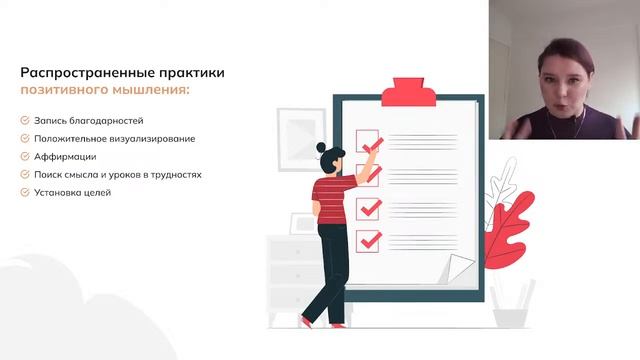 Распространенные практики позитивного мышления:

Запись благодарностей
Положительное визуализирование
Аффирмации
Поиск смысла и уроков в трудностях
Установка целей